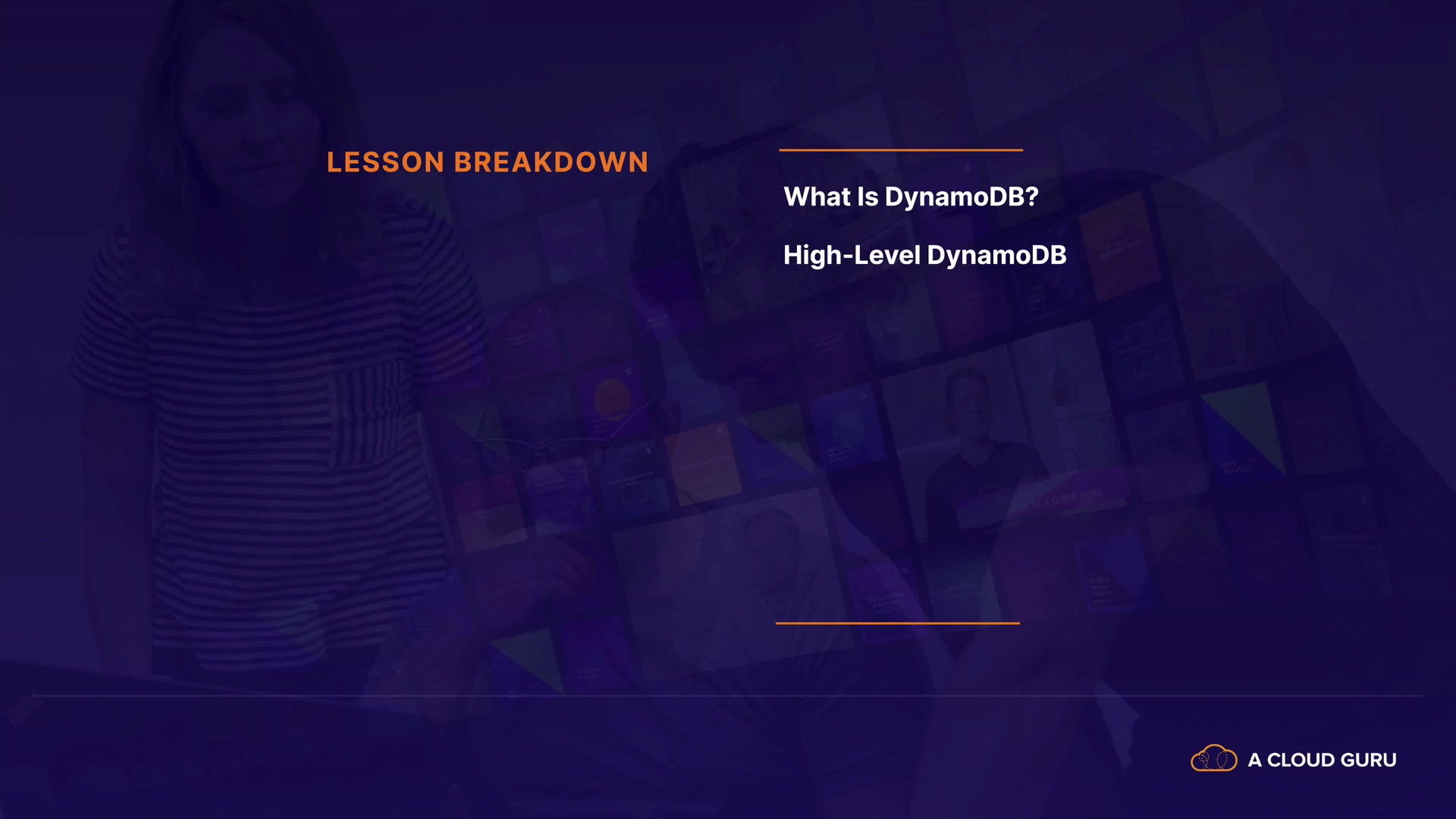 LESSON BREAKDOWN

What Is DynamoDB?

High-Level DynamoDB

A CLOUD GURU